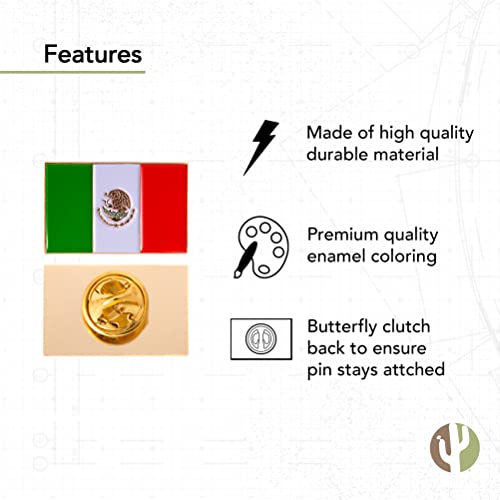 Features

Made of high quality durable material

Premium quality enamel coloring

Butterfly clutch back to ensure pin stays attched